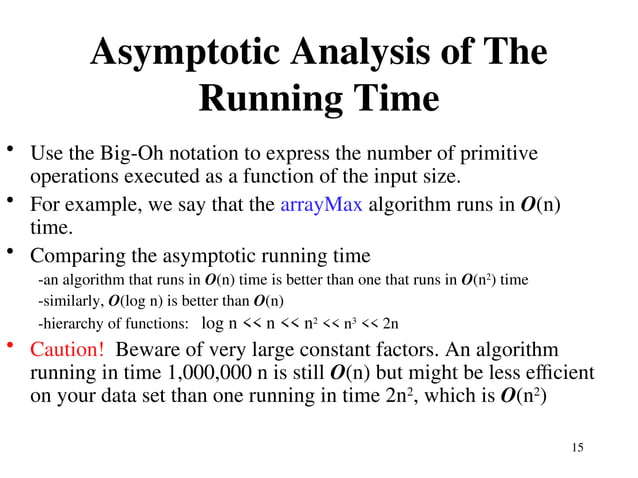 Asymptotic Analysis of The Running Time

• Use the Big-Oh notation to express the number of primitive operations executed as a function of the input size.

• For example, we say that the arrayMax algorithm runs in $O(n)$ time.

• Comparing the asymptotic running time
-an algorithm that runs in $O(n)$ time is better than one that runs in $O(n^2)$ time
-similarly, $O(\log n)$ is better than $O(n)$
-hierarchy of functions: $\log n << n << n^2 << n^3 << 2n$

• Caution! Beware of very large constant factors. An algorithm running in time 1,000,000 n is still $O(n)$ but might be less efficient on your data set than one running in time $2n^2$, which is $O(n^2)$

15